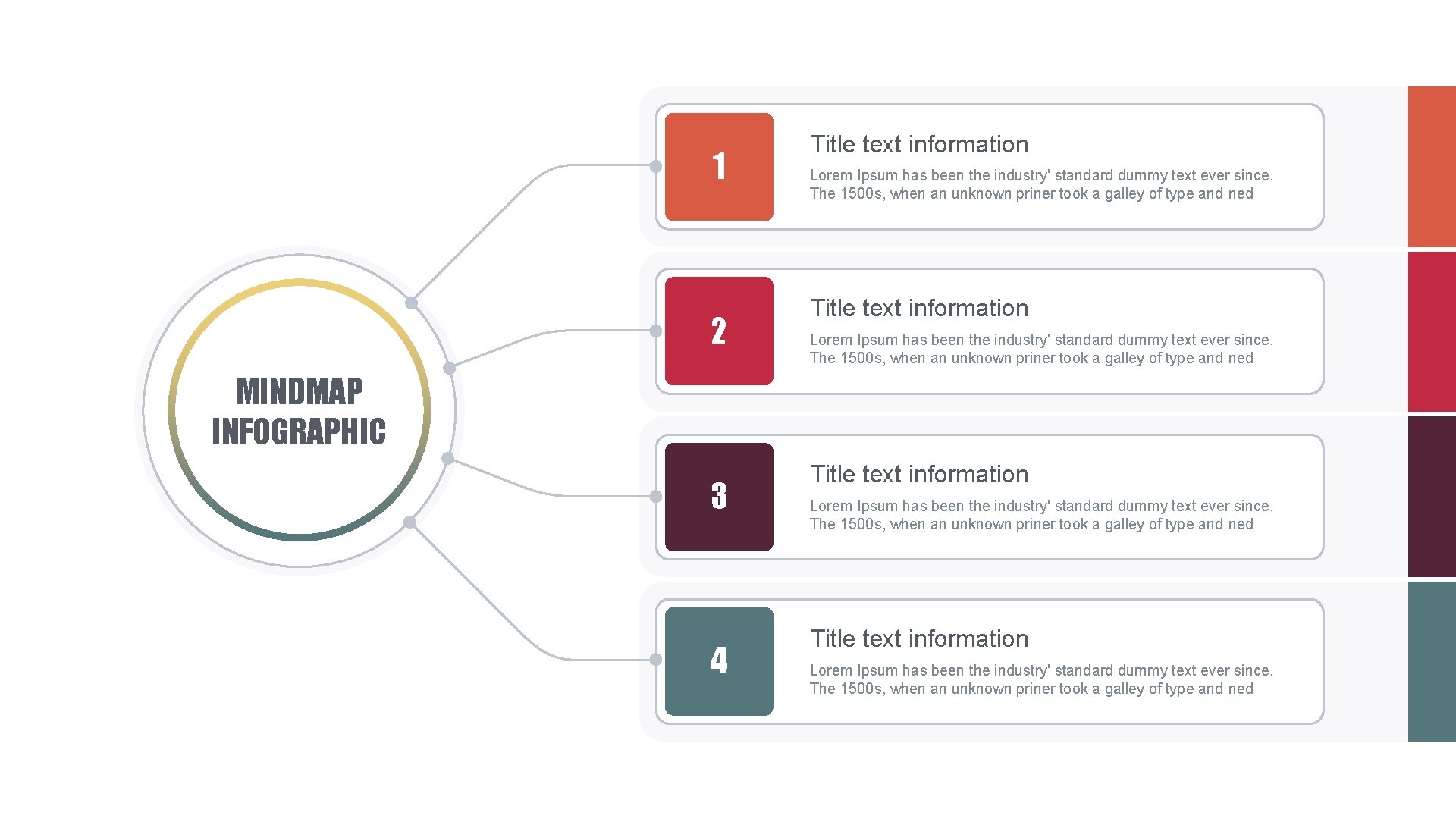 MINDMAP INFOGRAPHIC

1

Title text information

Lorem Ipsum has been the industry' standard dummy text ever since. The 1500s, when an unknown priner took a galley of type and ned

2

Title text information

Lorem Ipsum has been the industry' standard dummy text ever since. The 1500s, when an unknown priner took a galley of type and ned

3

Title text information

Lorem Ipsum has been the industry' standard dummy text ever since. The 1500s, when an unknown priner took a galley of type and ned

4

Title text information

Lorem Ipsum has been the industry' standard dummy text ever since. The 1500s, when an unknown priner took a galley of type and ned